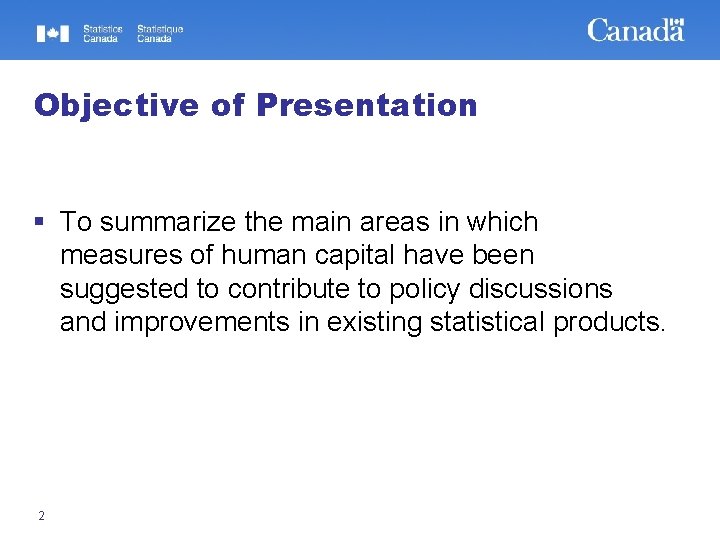 Statistics Canada Statistique Canada

Canada

Objective of Presentation

▪ To summarize the main areas in which measures of human capital have been suggested to contribute to policy discussions and improvements in existing statistical products.

2